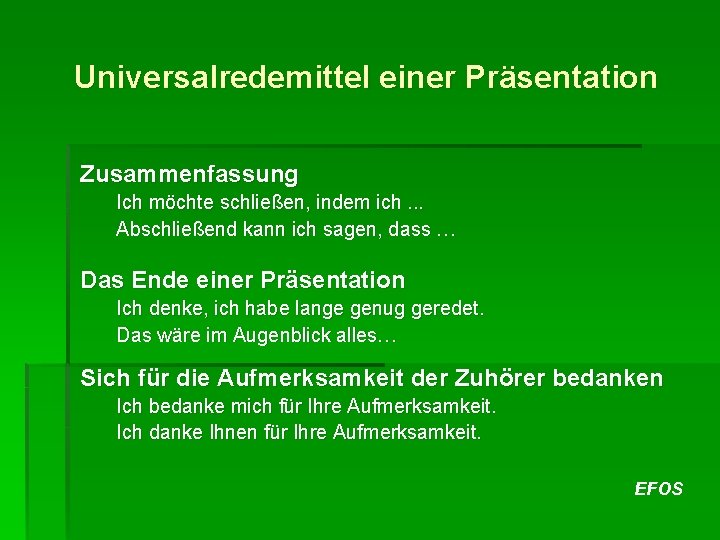 Universalredemittel einer Präsentation

Zusammenfassung
Ich möchte schließen, indem ich ...
Abschließend kann ich sagen, dass …

Das Ende einer Präsentation
Ich denke, ich habe lange genug geredet.
Das wäre im Augenblick alles…

Sich für die Aufmerksamkeit der Zuhörer bedanken
Ich bedanke mich für Ihre Aufmerksamkeit.
Ich danke Ihnen für Ihre Aufmerksamkeit.

EFOS